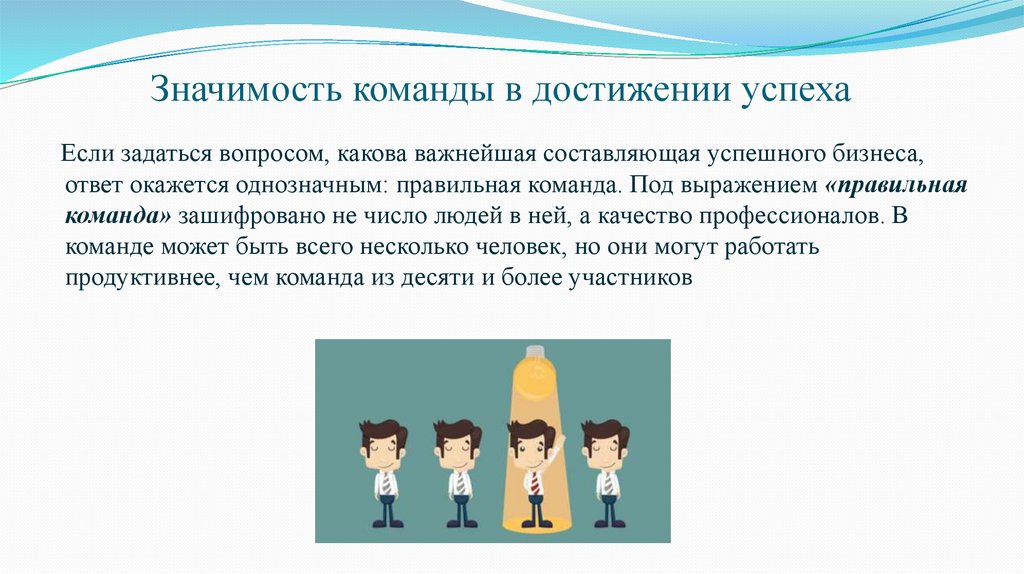 Значимость команды в достижении успеха

Если задаться вопросом, какова важнейшая составляющая успешного бизнеса, ответ окажется однозначным: правильная команда. Под выражением «правильная команда» зашифровано не число людей в ней, а качество профессионалов. В команде может быть всего несколько человек, но они могут работать продуктивнее, чем команда из десяти и более участников